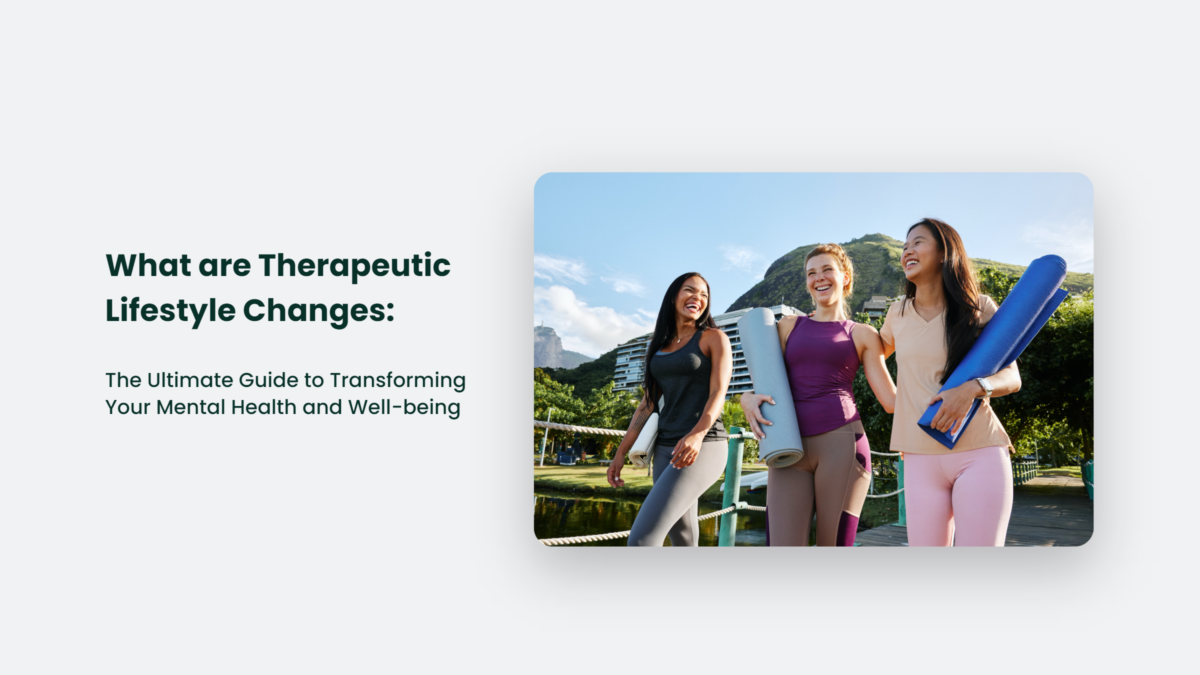 What are Therapeutic Lifestyle Changes:

The Ultimate Guide to Transforming Your Mental Health and Well-being